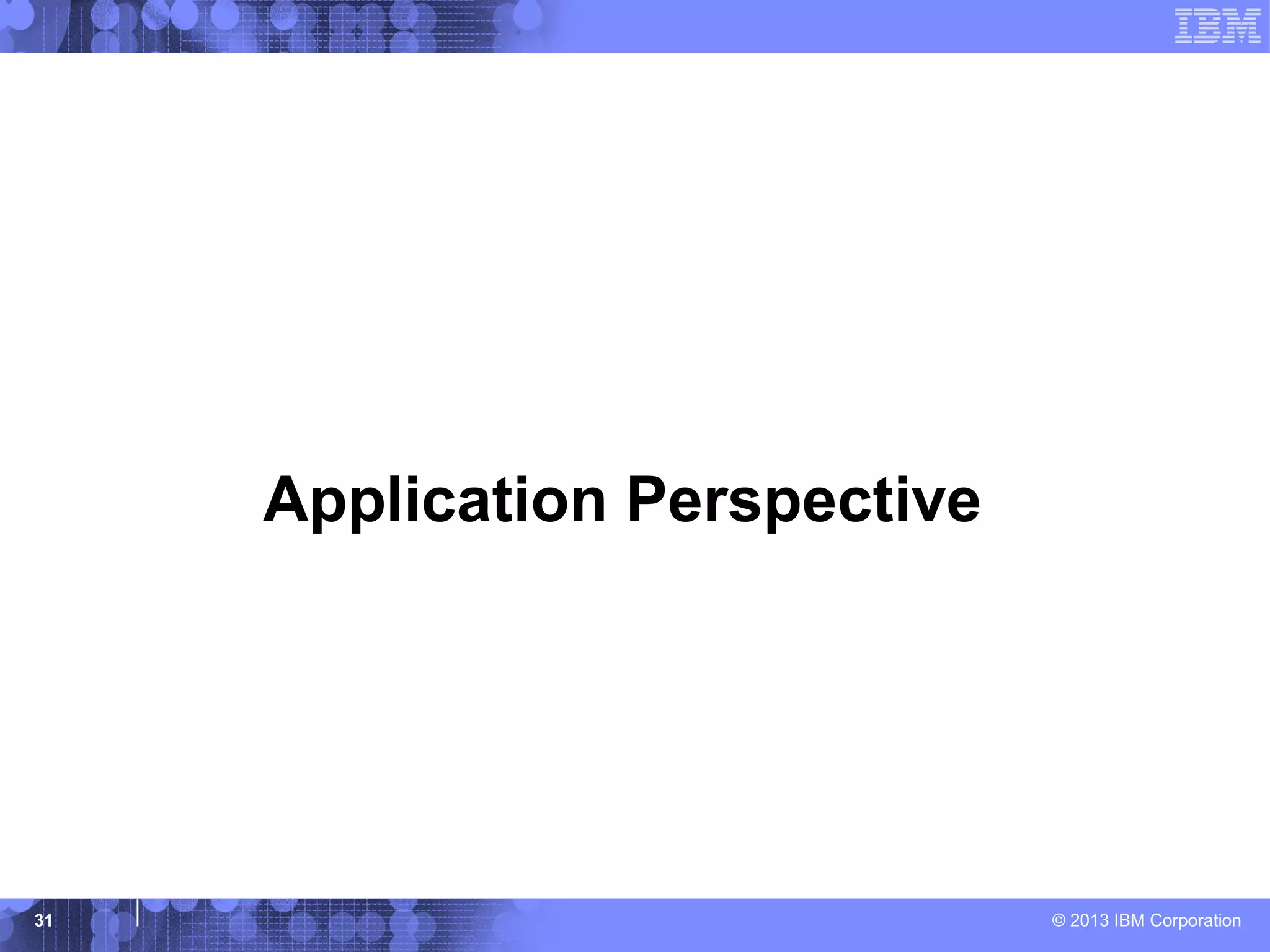 IBM

Application Perspective

31

© 2013 IBM Corporation